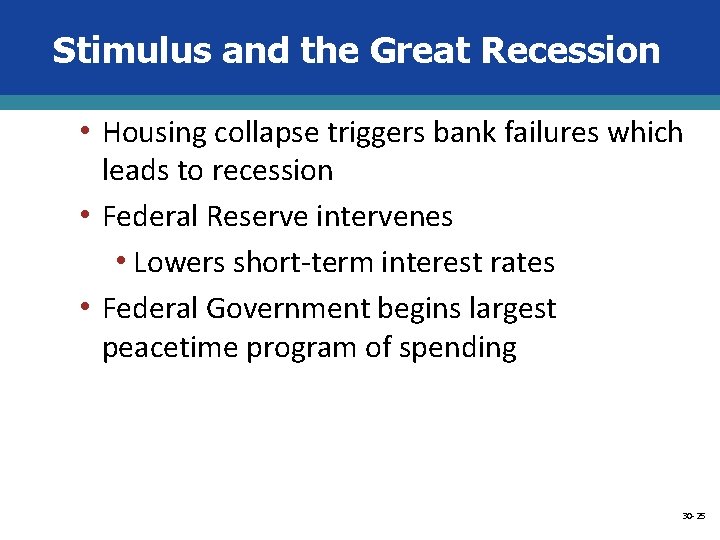 Stimulus and the Great Recession

• Housing collapse triggers bank failures which leads to recession

• Federal Reserve intervenes

• Lowers short-term interest rates

• Federal Government begins largest peacetime program of spending

30-25